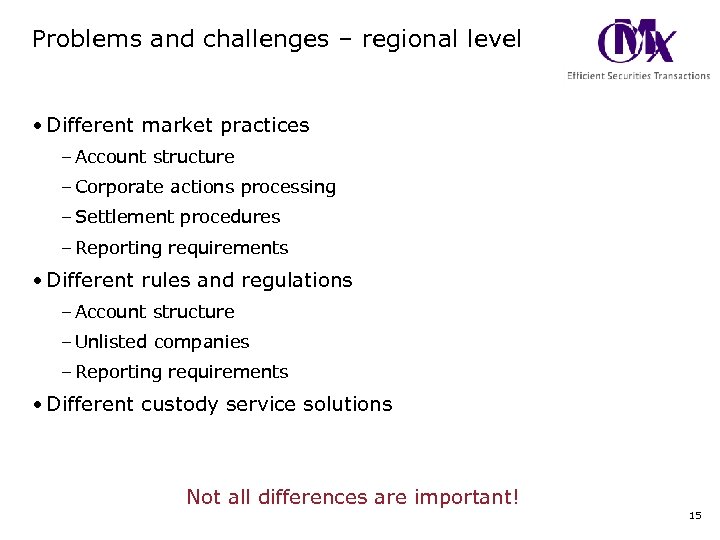 Problems and challenges – regional level

OMX
Efficient Securities Transactions

• Different market practices
– Account structure
– Corporate actions processing
– Settlement procedures
– Reporting requirements
• Different rules and regulations
– Account structure
– Unlisted companies
– Reporting requirements
• Different custody service solutions

Not all differences are important!

15